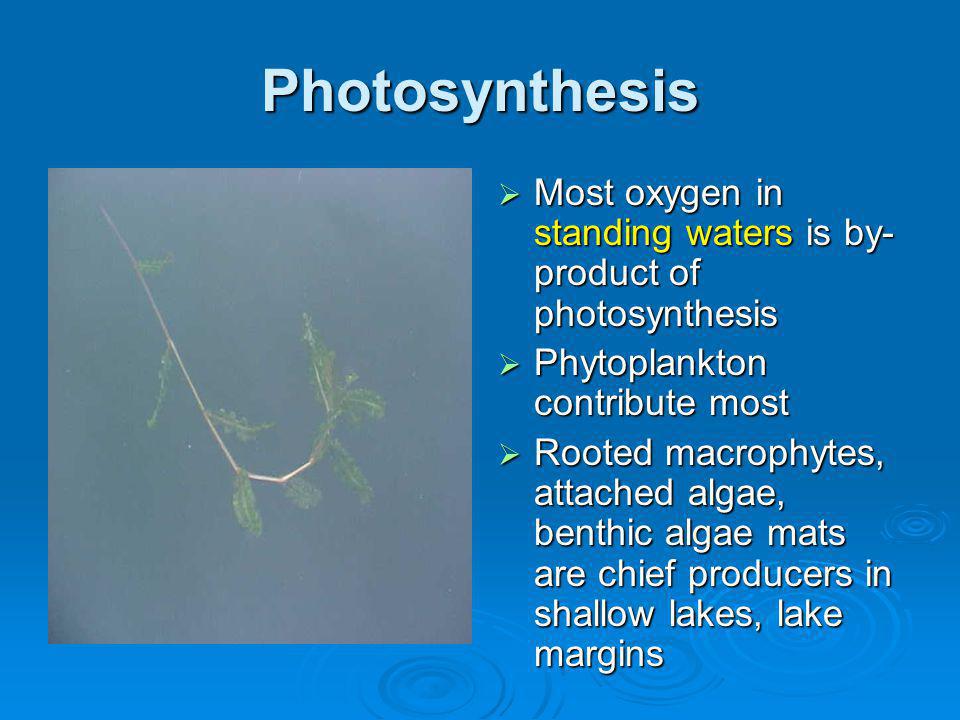 Photosynthesis

➢ Most oxygen in standing waters is by-product of photosynthesis

➢ Phytoplankton contribute most

➢ Rooted macrophytes, attached algae, benthic algae mats are chief producers in shallow lakes, lake margins